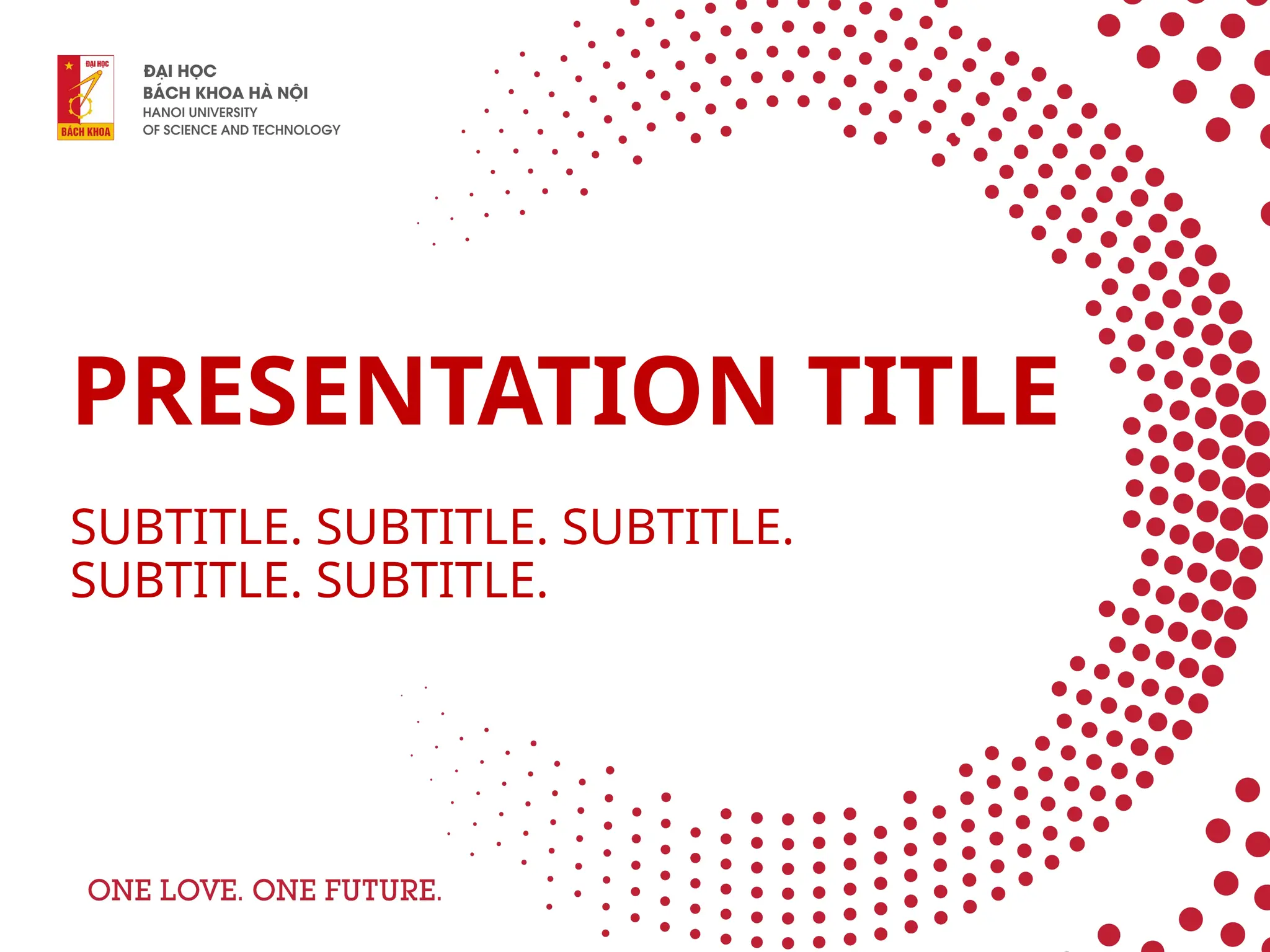 ĐẠI HỌC
BÁCH KHOA

ĐẠI HỌC
BÁCH KHOA HÀ NỘI
HANOI UNIVERSITY
OF SCIENCE AND TECHNOLOGY

PRESENTATION TITLE

SUBTITLE. SUBTITLE. SUBTITLE.
SUBTITLE. SUBTITLE.

ONE LOVE. ONE FUTURE.